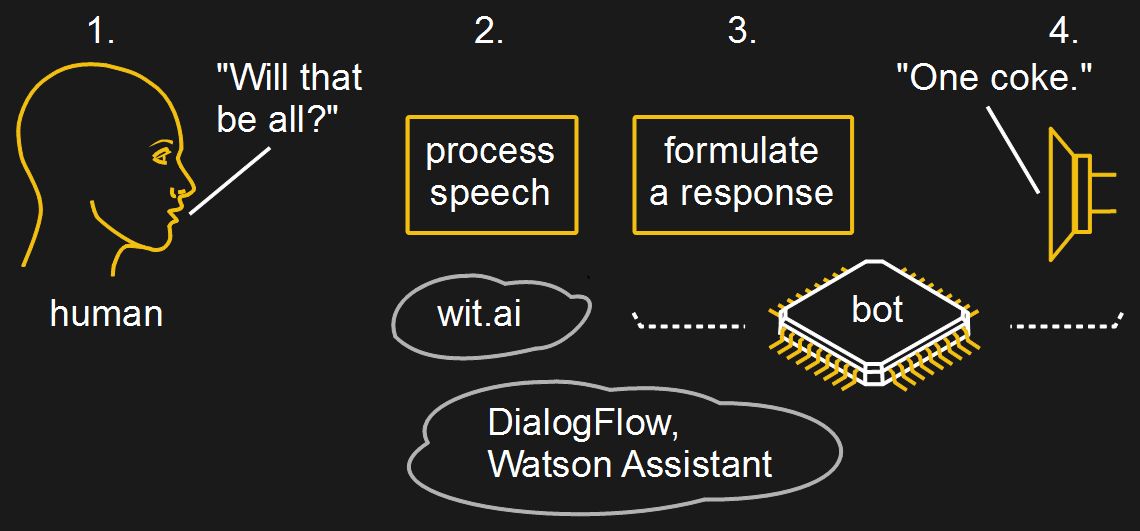 1.

"Will that be all?"

human

2.

process speech

wit.ai

3.

formulate a response

bot

4.

"One coke."

DialogFlow, Watson Assistant